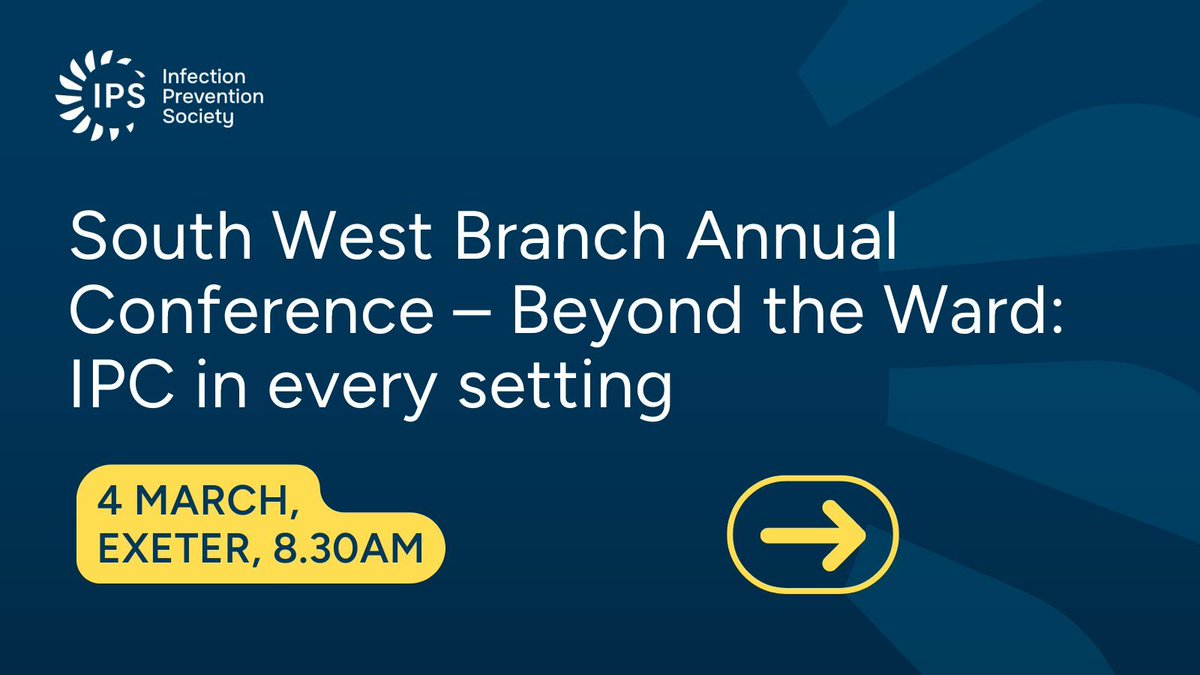 IPS Infection Prevention Society

South West Branch Annual Conference – Beyond the Ward: IPC in every setting

4 MARCH, EXETER, 8.30AM